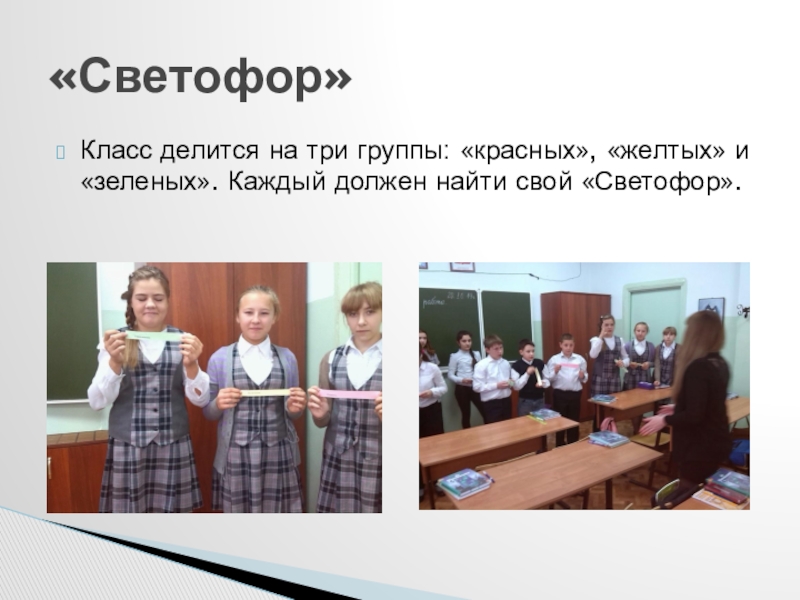 «Светофор»

Класс делится на три группы: «красных», «желтых» и «зеленых». Каждый должен найти свой «Светофор».